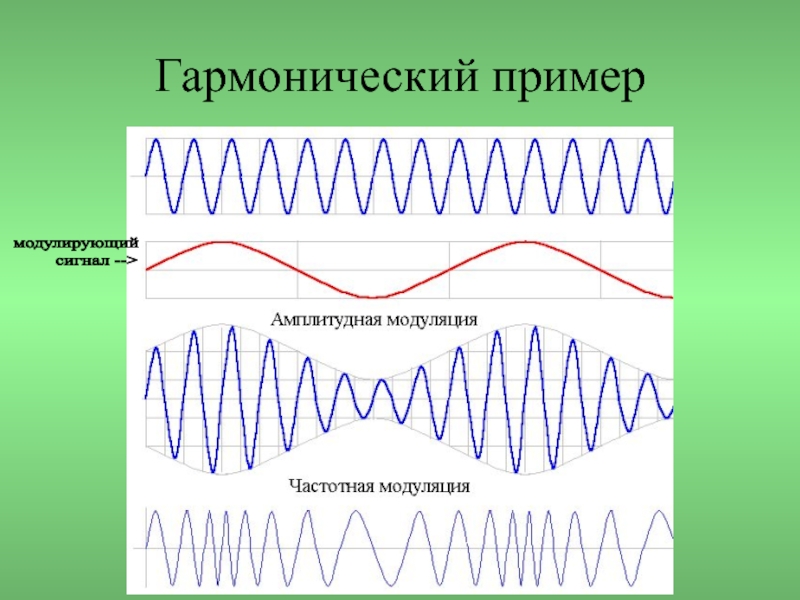 Гармонический пример

модулирующий сигнал -->

Амплитудная модуляция

Частотная модуляция